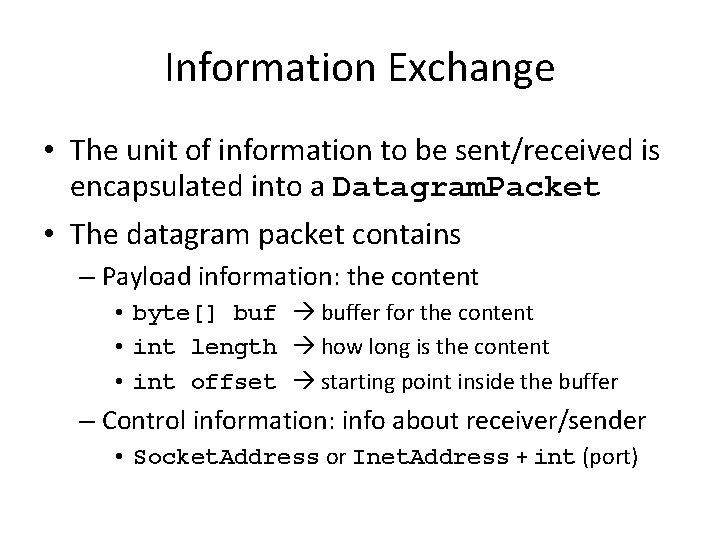 Information Exchange

• The unit of information to be sent/received is encapsulated into a DatagramPacket

• The datagram packet contains

– Payload information: the content

• byte[] buf → buffer for the content

• int length → how long is the content

• int offset → starting point inside the buffer

– Control information: info about receiver/sender

• SocketAddress or InetAddress + int (port)